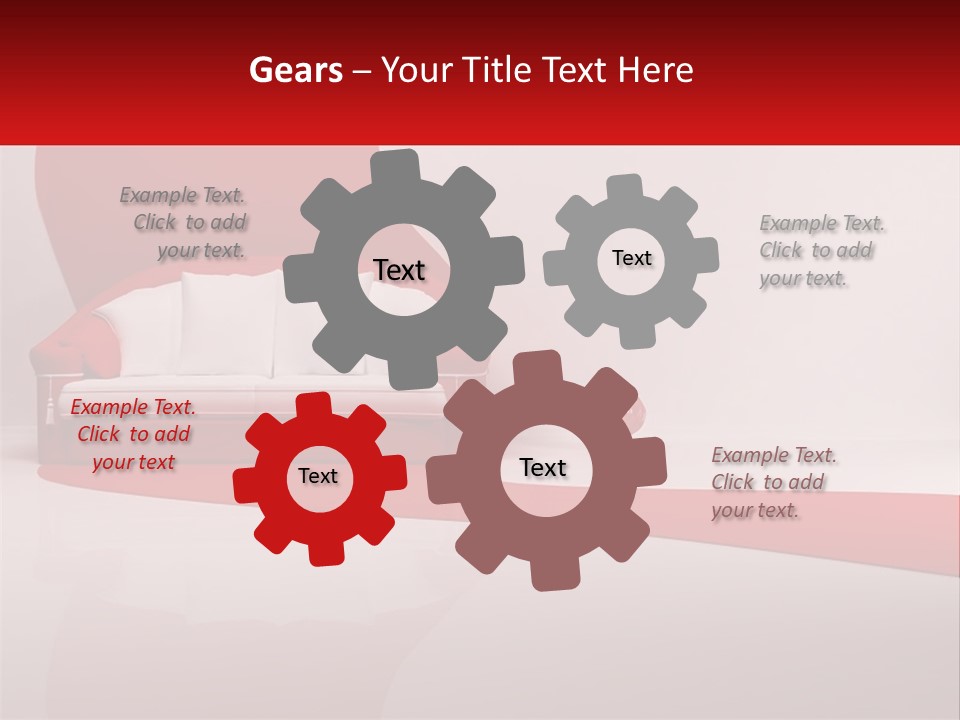 Gears – Your Title Text Here

Example Text. Click to add your text.

Text

Text

Example Text. Click to add your text.

Example Text. Click to add your text

Text

Text

Example Text. Click to add your text.